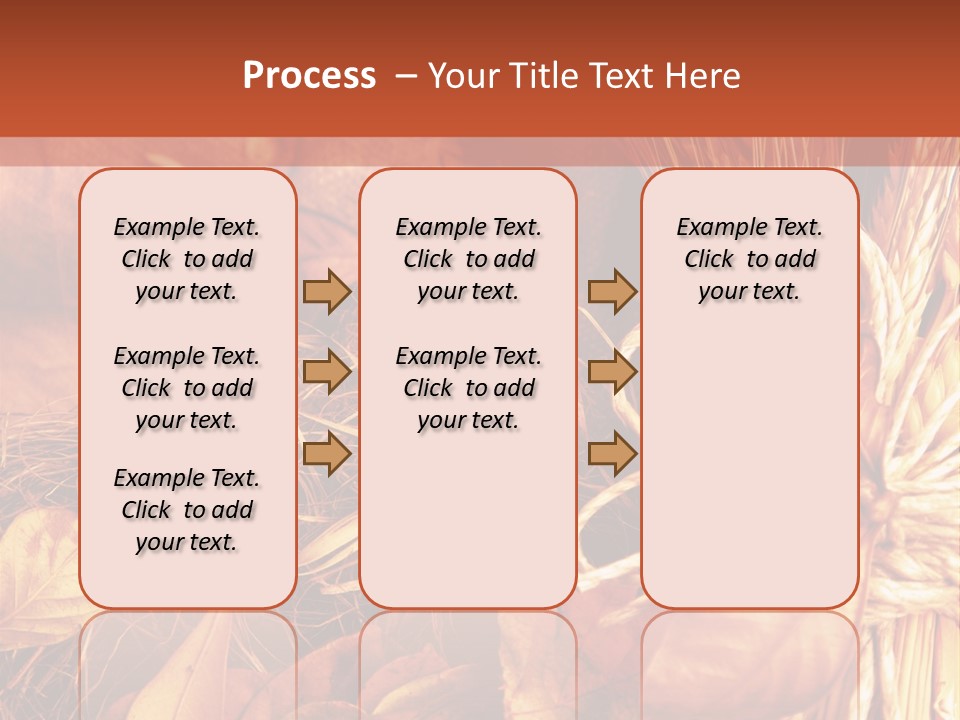 Process – Your Title Text Here

Example Text. Click to add your text.

Example Text. Click to add your text.

Example Text. Click to add your text.

Example Text. Click to add your text.

Example Text. Click to add your text.

Example Text. Click to add your text.